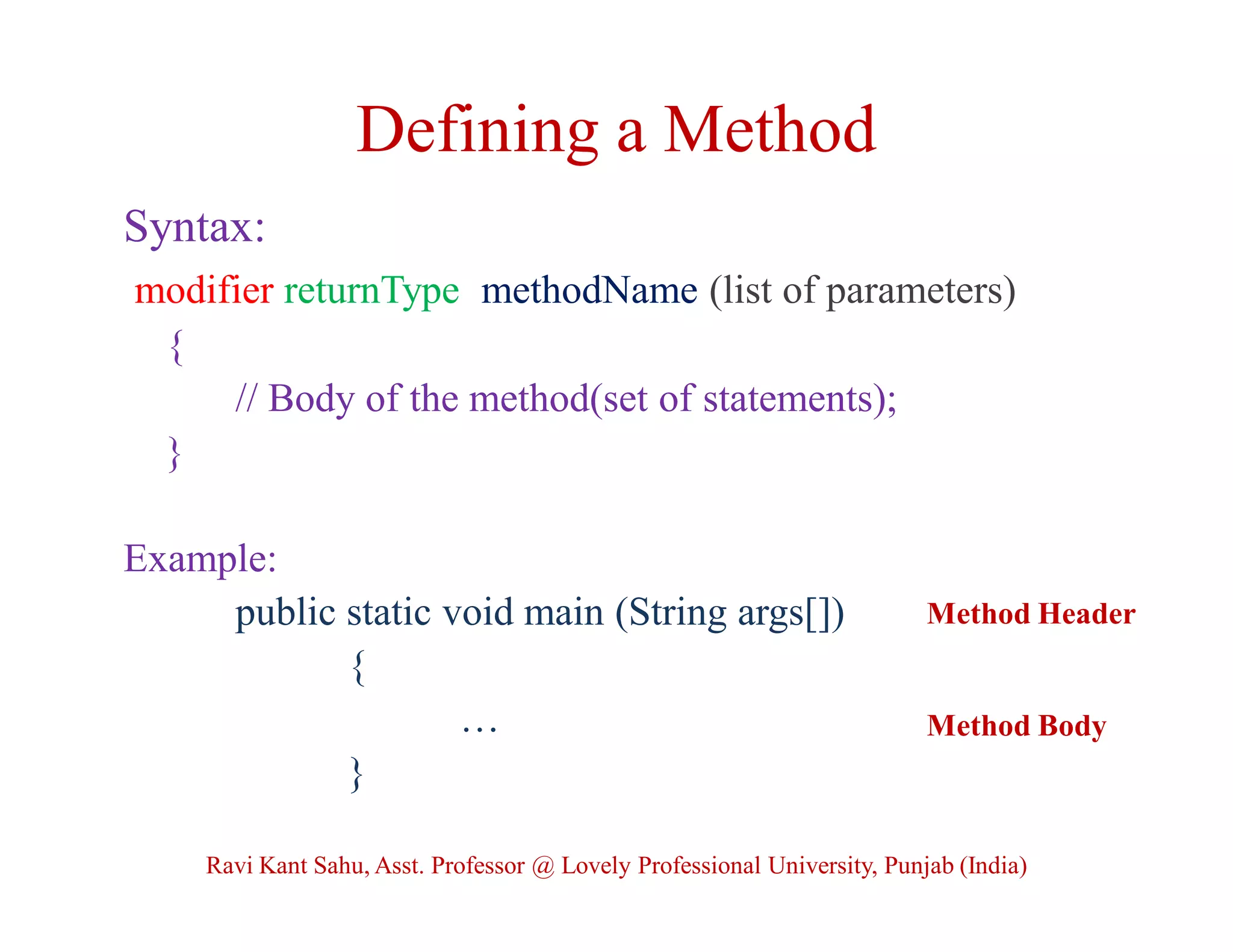 Defining a Method

Syntax:

modifier returnType methodName (list of parameters)
{
// Body of the method(set of statements);
}

Example:

public static void main (String args[]) Method Header
{
… Method Body
}

Ravi Kant Sahu, Asst. Professor @ Lovely Professional University, Punjab (India)